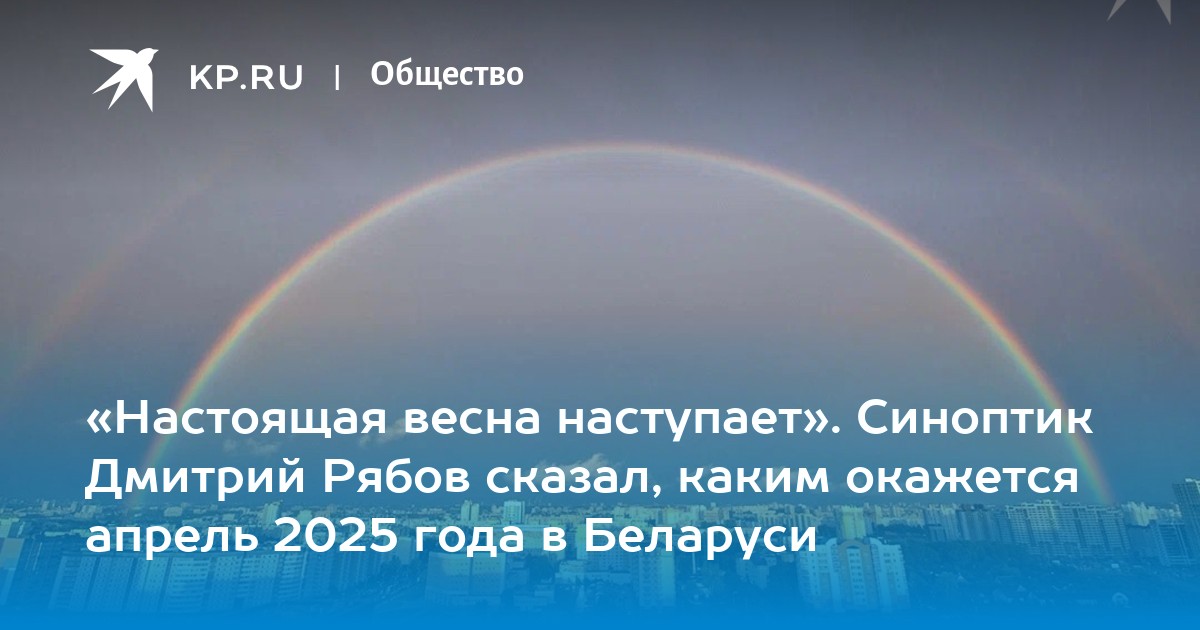 KP.RU | Общество

«Настоящая весна наступает». Синоптик Дмитрий Рябов сказал, каким окажется апрель 2025 года в Беларуси